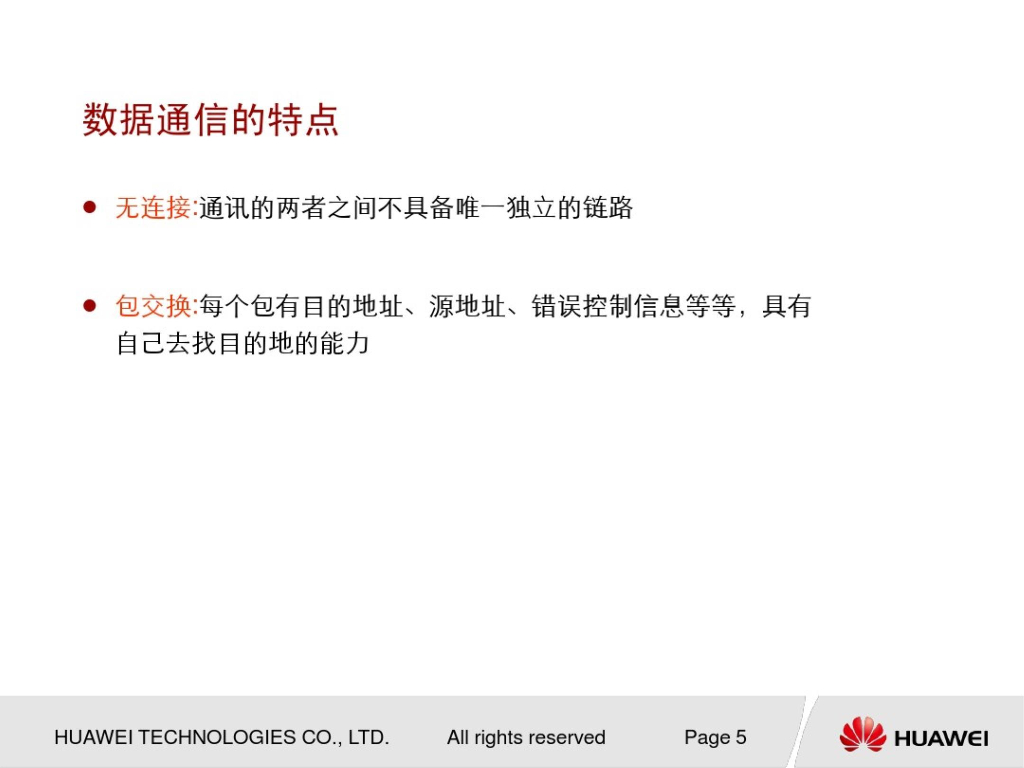 数据通信的特点

● 无连接:通讯的两者之间不具备唯一独立的链路

● 包交换:每个包有目的地址、源地址、错误控制信息等等，具有自己去找目的地的能力

HUAWEI TECHNOLOGIES CO., LTD. All rights reserved Page 5

HUAWEI